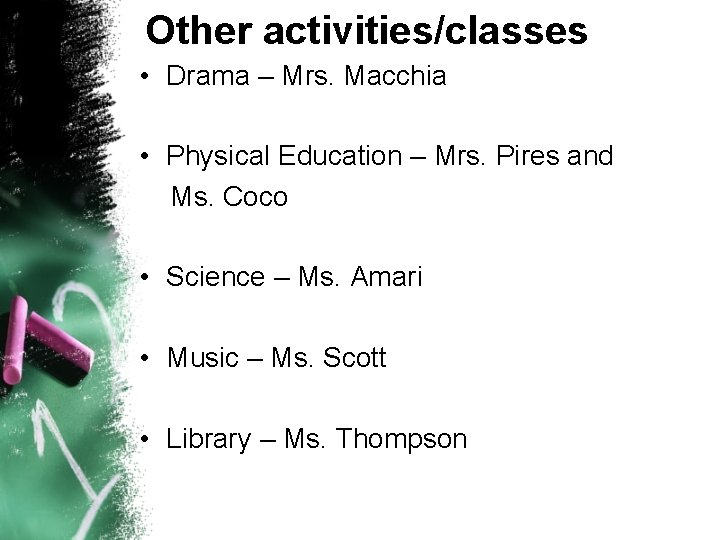 Other activities/classes

• Drama – Mrs. Macchia

• Physical Education – Mrs. Pires and Ms. Coco

• Science – Ms. Amari

• Music – Ms. Scott

• Library – Ms. Thompson